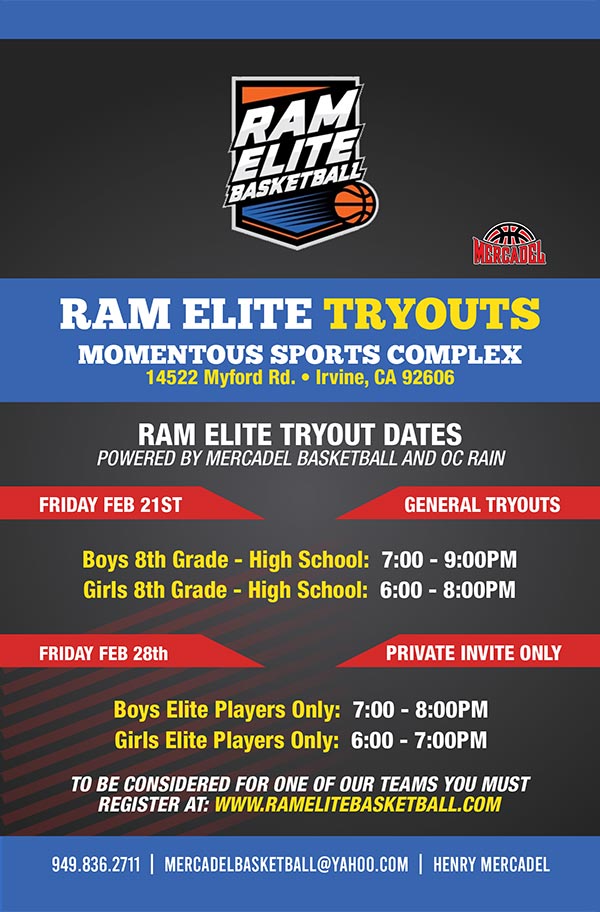 RAM ELITE BASKETBALL

MERCADEL

RAM ELITE TRYOUTS
MOMENTOUS SPORTS COMPLEX
14522 Myford Rd. • Irvine, CA 92606

RAM ELITE TRYOUT DATES
POWERED BY MERCADEL BASKETBALL AND OC RAIN

FRIDAY FEB 21ST

GENERAL TRYOUTS

Boys 8th Grade - High School: 7:00 - 9:00PM
Girls 8th Grade - High School: 6:00 - 8:00PM

FRIDAY FEB 28th

PRIVATE INVITE ONLY

Boys Elite Players Only: 7:00 - 8:00PM
Girls Elite Players Only: 6:00 - 7:00PM

TO BE CONSIDERED FOR ONE OF OUR TEAMS YOU MUST REGISTER AT: WWW.RAMELITEBASKETBALL.COM

949.836.2711 | MERCADELBASKETBALL@YAHOO.COM | HENRY MERCADEL